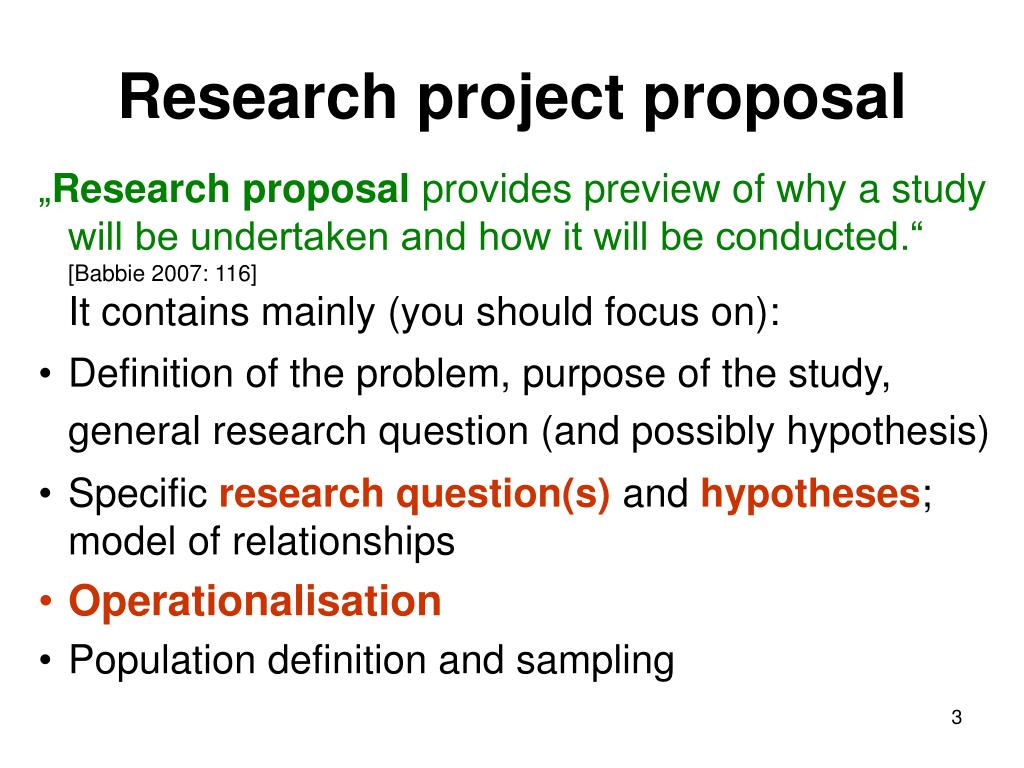 Research project proposal

„Research proposal provides preview of why a study will be undertaken and how it will be conducted.“ [Babbie 2007: 116]
It contains mainly (you should focus on):

• Definition of the problem, purpose of the study, general research question (and possibly hypothesis)
• Specific research question(s) and hypotheses; model of relationships
• Operationalisation
• Population definition and sampling

3